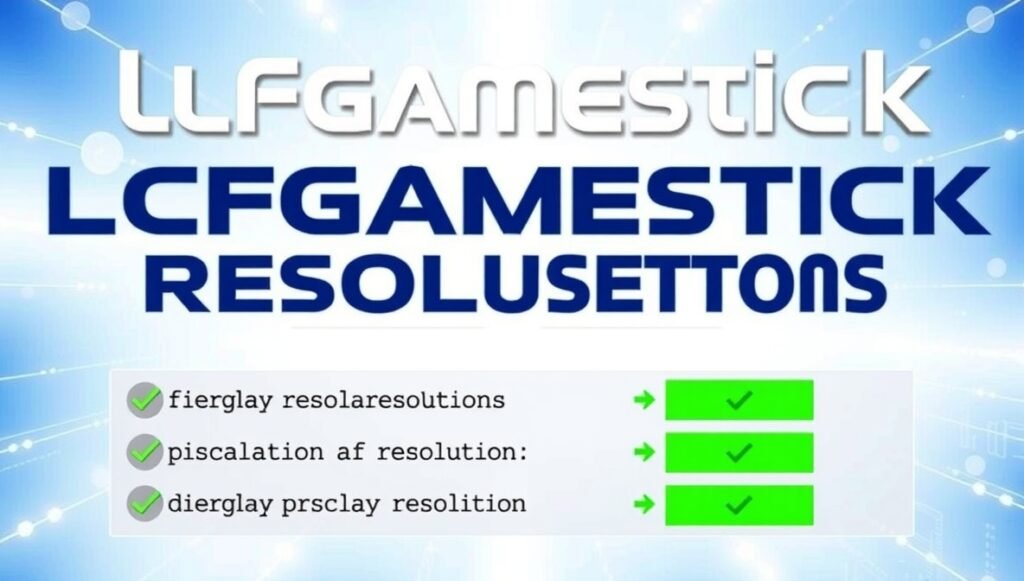 LLFGAMESTICK
LCFGAMESTICK
RESOLUSETTONS

fierglay resolaresolutions
piscalation af resolution:
dierglay prsclay resolition